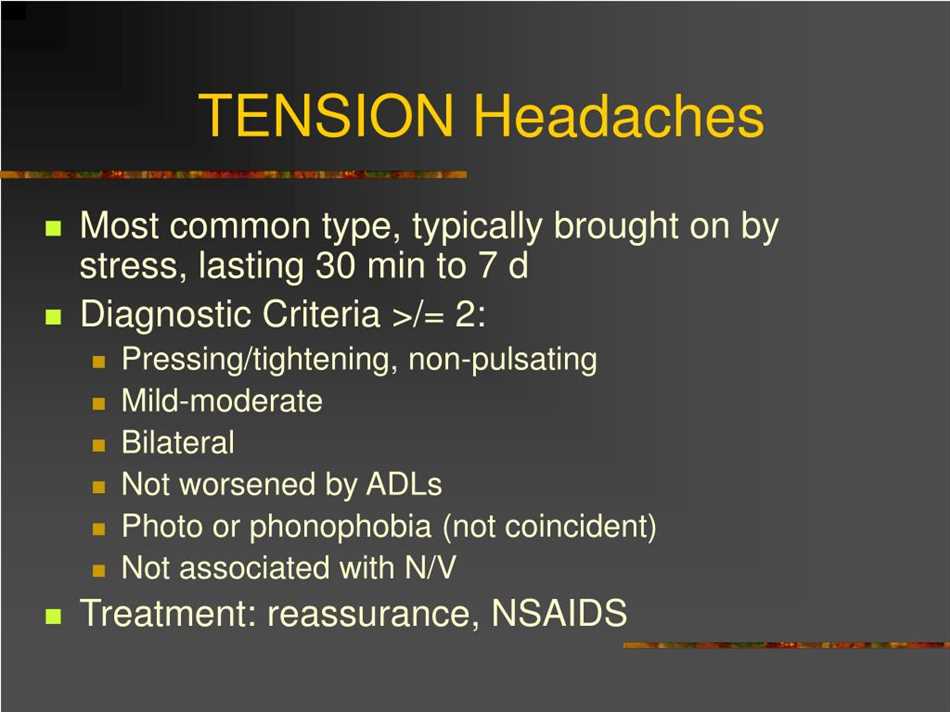 TENSION Headaches

- Most common type, typically brought on by stress, lasting 30 min to 7 d
- Diagnostic Criteria >/= 2:
  - Pressing/tightening, non-pulsating
  - Mild-moderate
  - Bilateral
  - Not worsened by ADLs
  - Photo or phonophobia (not coincident)
  - Not associated with N/V
- Treatment: reassurance, NSAIDS